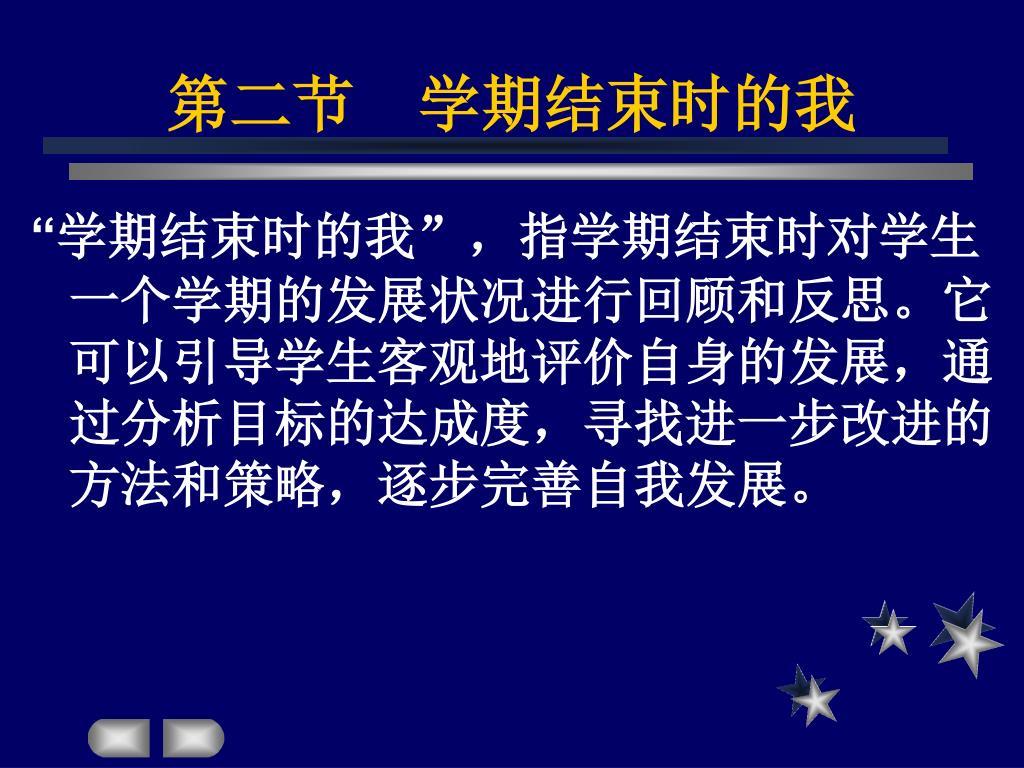 第二节　学期结束时的我

“学期结束时的我”，指学期结束时对学生一个学期的发展状况进行回顾和反思。它可以引导学生客观地评价自身的发展，通过分析目标的达成度，寻找进一步改进的方法和策略，逐步完善自我发展。